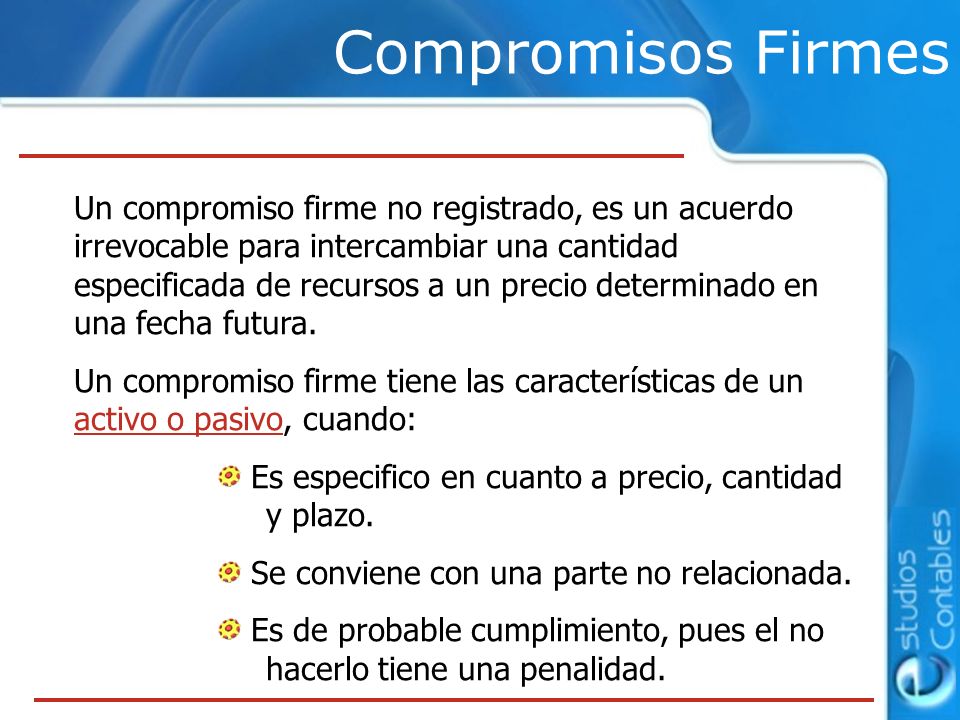 Compromisos Firmes

Un compromiso firme no registrado, es un acuerdo irrevocable para intercambiar una cantidad especificada de recursos a un precio determinado en una fecha futura.

Un compromiso firme tiene las características de un activo o pasivo, cuando:

Es especifico en cuanto a precio, cantidad y plazo.

Se conviene con una parte no relacionada.

Es de probable cumplimiento, pues el no hacerlo tiene una penalidad.

estudios Contables